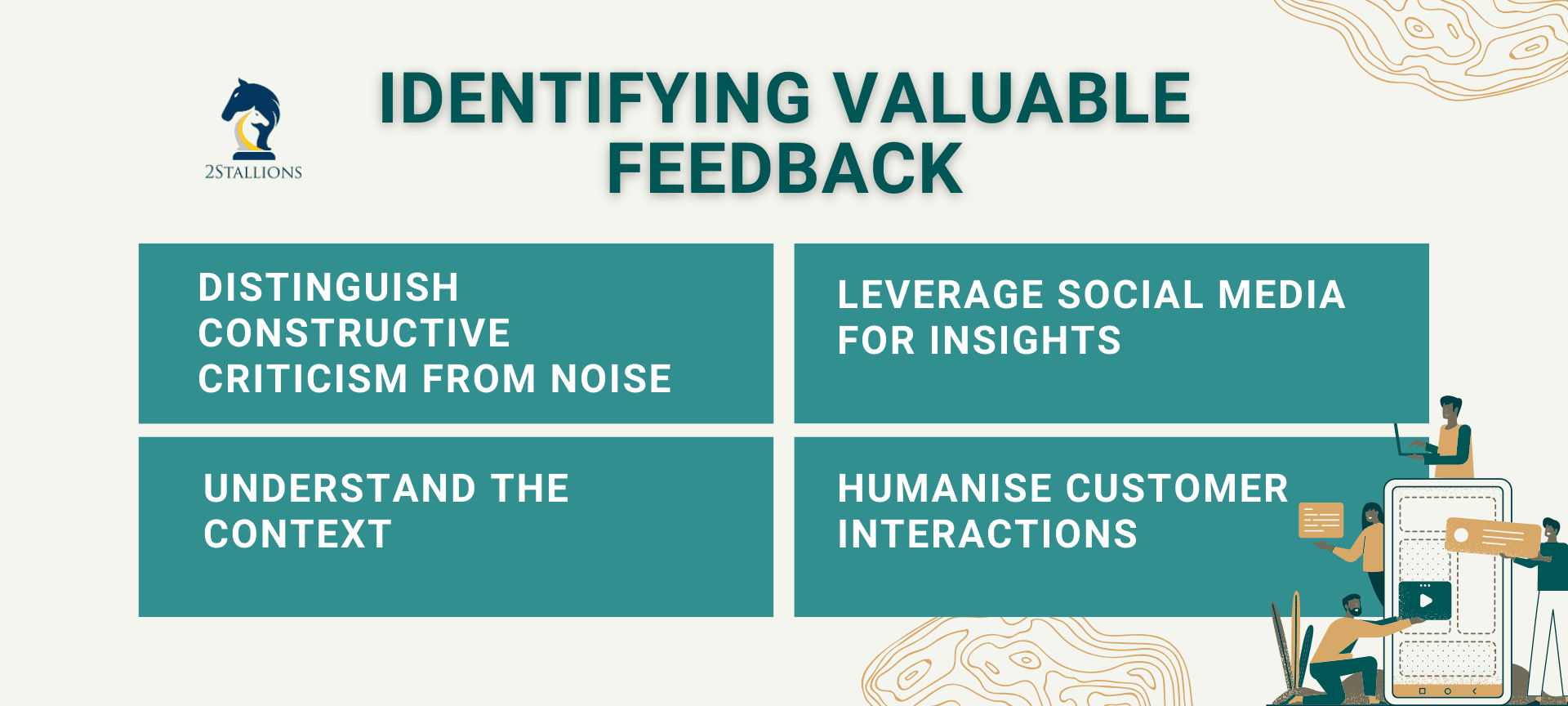 2STALLIONS

IDENTIFYING VALUABLE FEEDBACK

DISTINGUISH CONSTRUCTIVE CRITICISM FROM NOISE

LEVERAGE SOCIAL MEDIA FOR INSIGHTS

UNDERSTAND THE CONTEXT

HUMANISE CUSTOMER INTERACTIONS